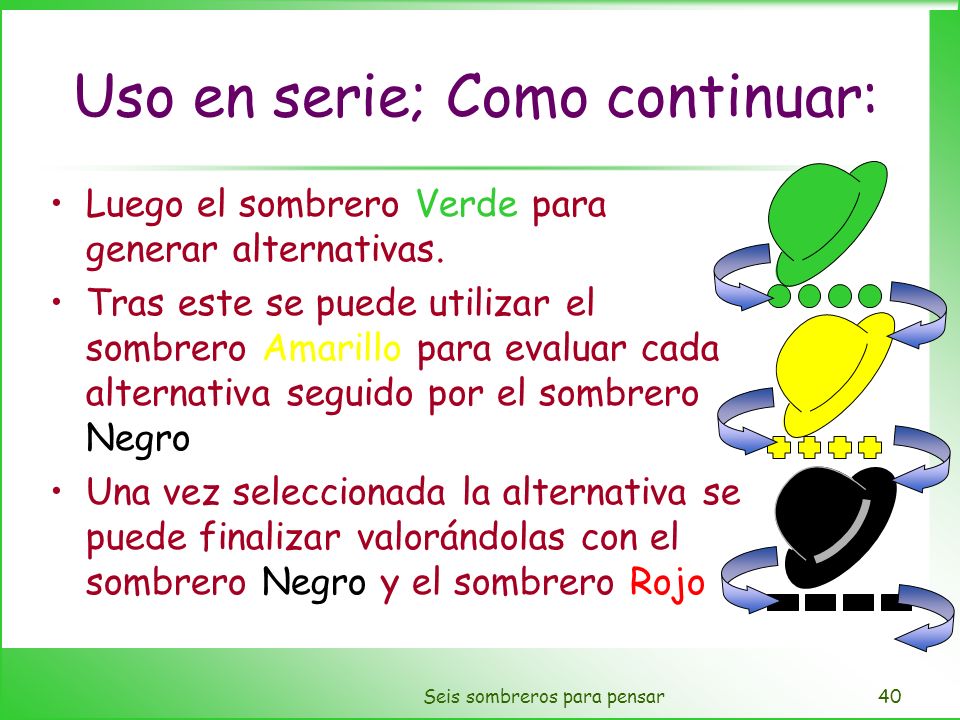 Uso en serie; Como continuar:

• Luego el sombrero Verde para generar alternativas.

• Tras este se puede utilizar el sombrero Amarillo para evaluar cada alternativa seguido por el sombrero Negro

• Una vez seleccionada la alternativa se puede finalizar valorándolas con el sombrero Negro y el sombrero Rojo

Seis sombreros para pensar 40